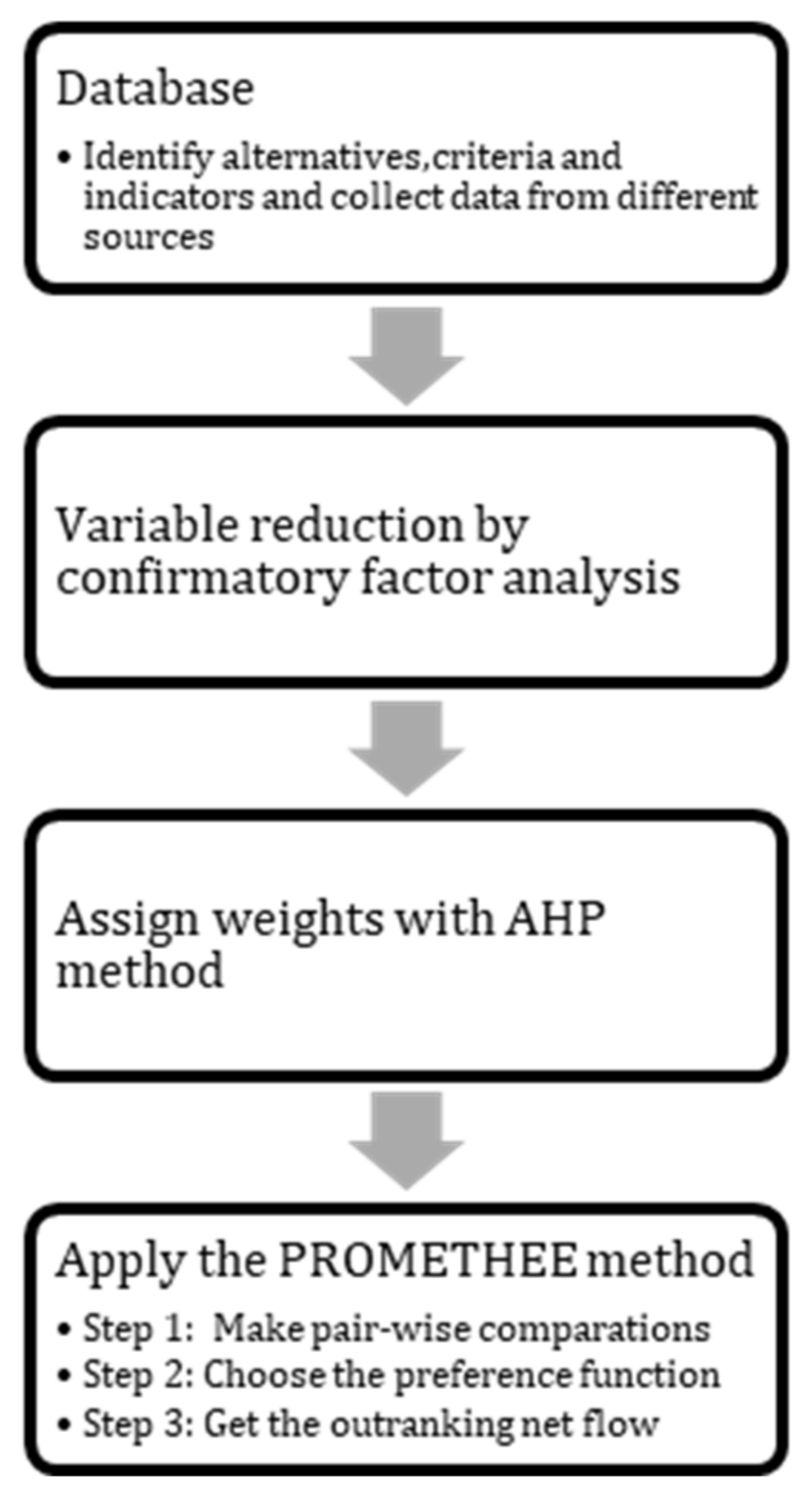 Database

• Identify alternatives,criteria and indicators and collect data from different sources

Variable reduction by confirmatory factor analysis

Assign weights with AHP method

Apply the PROMETHEE method

• Step 1: Make pair-wise comparations
• Step 2: Choose the preference function
• Step 3: Get the outranking net flow